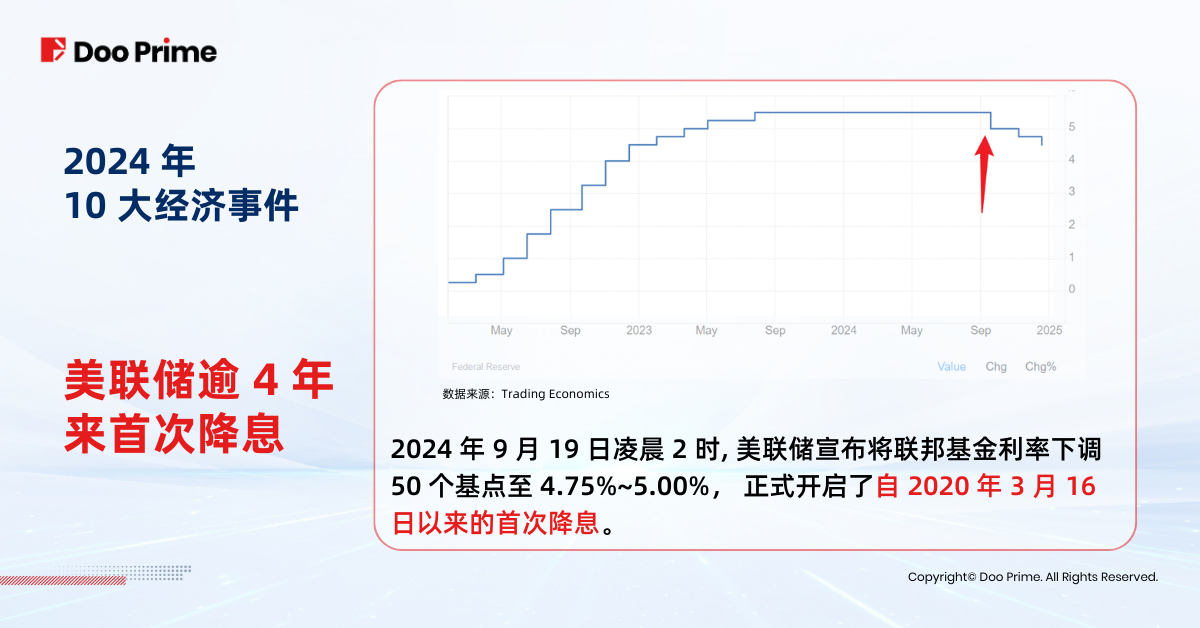 Doo Prime

2024 年
10 大经济事件

美联储逾 4 年
来首次降息

5
4
3
2
1
0

May
Sep
2023
May
Sep
2024
May
Sep
2025

Federal Reserve
Value
Chg
Chg%

数据来源：Trading Economics

2024 年 9 月 19 日凌晨 2 时, 美联储宣布将联邦基金利率下调 50 个基点至 4.75%~5.00%， 正式开启了自 2020 年 3 月 16 日以来的首次降息。

Copyright© Doo Prime. All Rights Reserved.